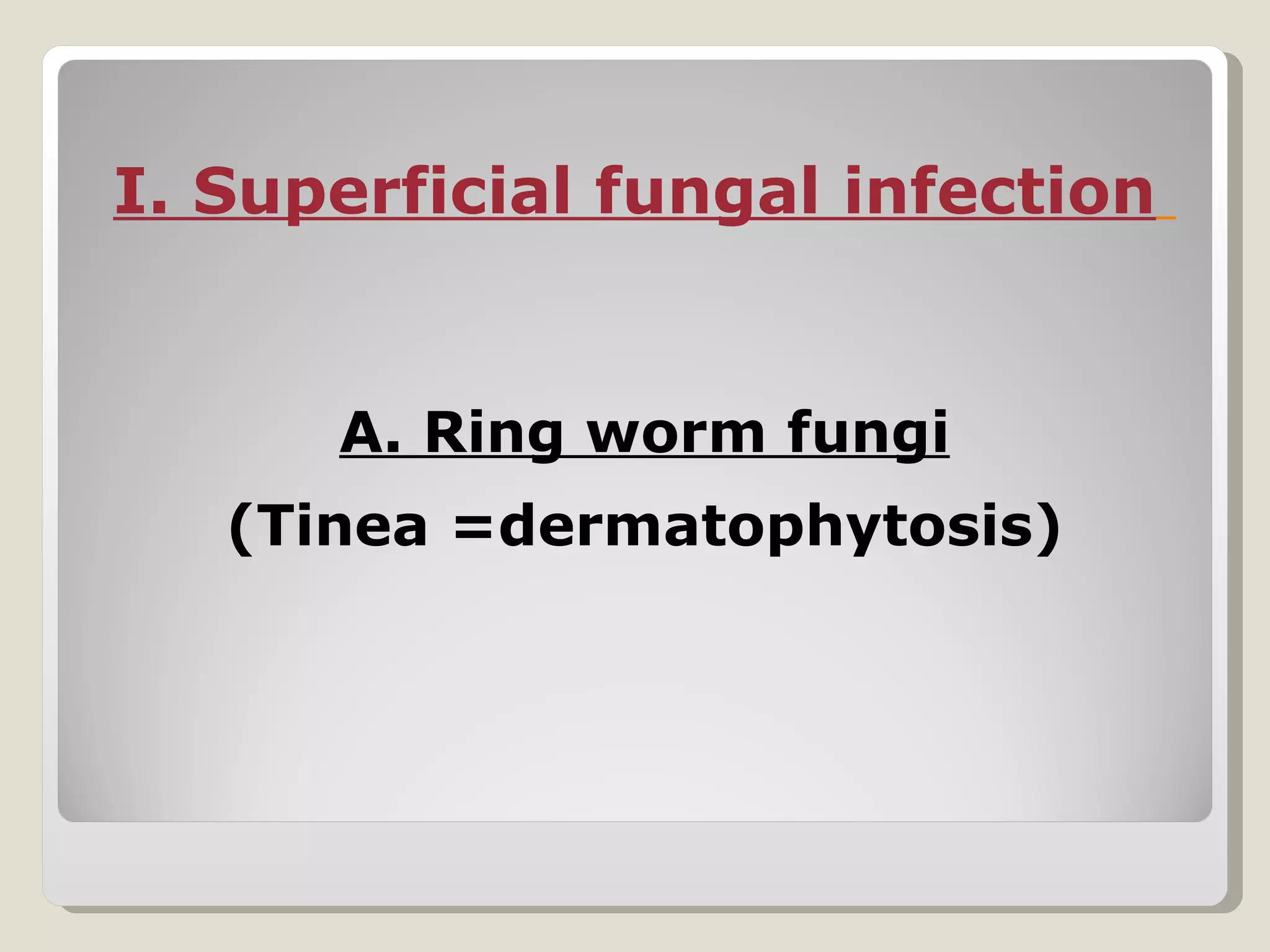 I. Superficial fungal infection

A. Ring worm fungi

(Tinea =dermatophytosis)